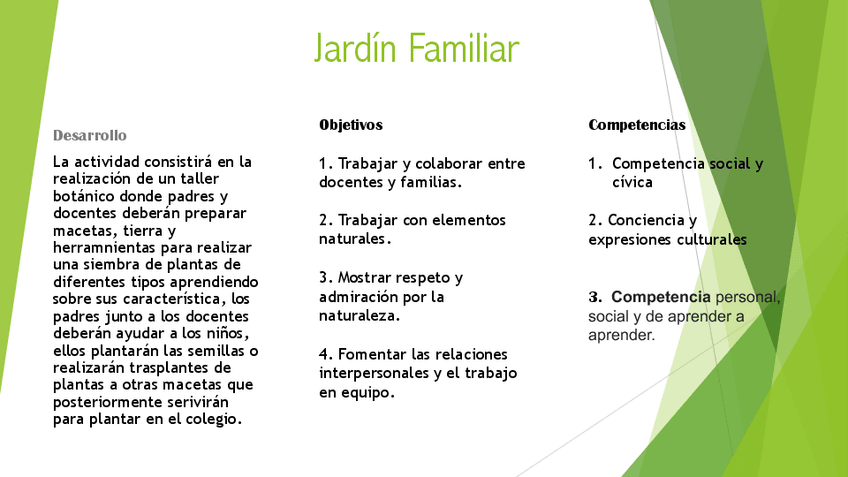 Jardín Familiar

Desarrollo

La actividad consistirá en la realización de un taller botánico donde padres y docentes deberán preparar macetas, tierra y herramnientas para realizar una siembra de plantas de diferentes tipos aprendiendo sobre sus característica, los padres junto a los docentes deberán ayudar a los niños, ellos plantarán las semillas o realizarán trasplantes de plantas a otras macetas que posteriormente serivirán para plantar en el colegio.

Objetivos

1. Trabajar y colaborar entre docentes y familias.

2. Trabajar con elementos naturales.

3. Mostrar respeto y admiración por la naturaleza.

4. Fomentar las relaciones interpersonales y el trabajo en equipo.

Competencias

1. Competencia social y cívica

2. Conciencia y expresiones culturales

3. Competencia personal, social y de aprender a aprender.